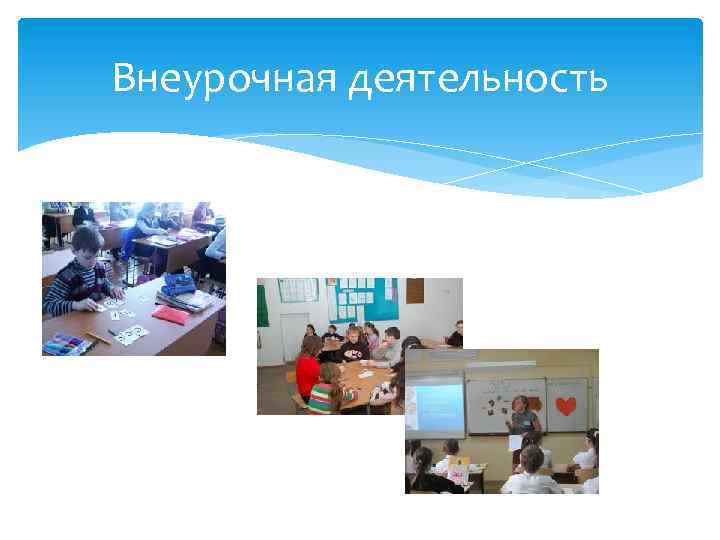 Внеурочная деятельность